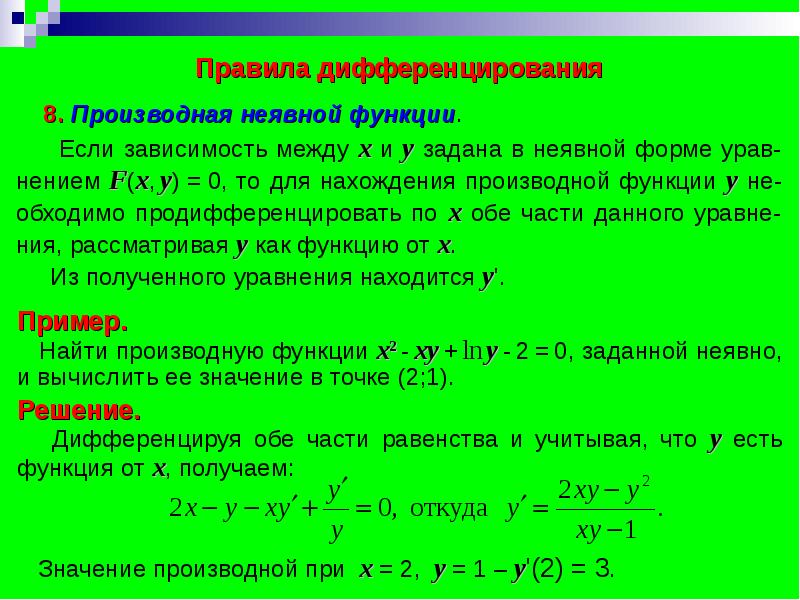 Правила дифференцирования

8. Производная неявной функции.

Если зависимость между $x$ и $y$ задана в неявной форме уравнением $F(x, y) = 0$, то для нахождения производной функции $y$ необходимо продифференцировать по $x$ обе части данного уравнения, рассматривая $y$ как функцию от $x$.

Из полученного уравнения находится $y'$.

Пример.

Найти производную функции $x^2 - xy + \ln y - 2 = 0$, заданной неявно, и вычислить ее значение в точке (2;1).

Решение.

Дифференцируя обе части равенства и учитывая, что $y$ есть функция от $x$, получаем:

$2x - y - xy' + \frac{y'}{y} = 0,$ откуда $y' = \frac{2xy - y^2}{xy - 1}.$

Значение производной при $x = 2$, $y = 1$ – $y'(2) = 3$.